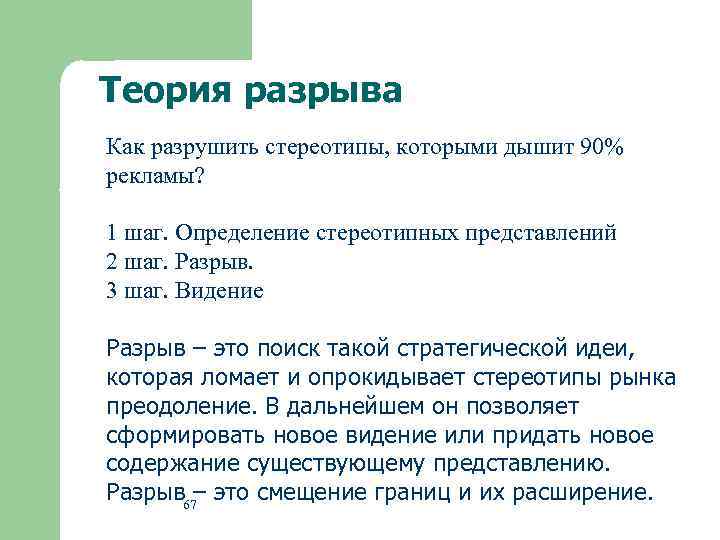 Теория разрыва

Как разрушить стереотипы, которыми дышит 90% рекламы?

1 шаг. Определение стереотипных представлений
2 шаг. Разрыв.
3 шаг. Видение

Разрыв – это поиск такой стратегической идеи, которая ломает и опрокидывает стереотипы рынка преодоление. В дальнейшем он позволяет сформировать новое видение или придать новое содержание существующему представлению. Разрыв – это смещение границ и их расширение.

67